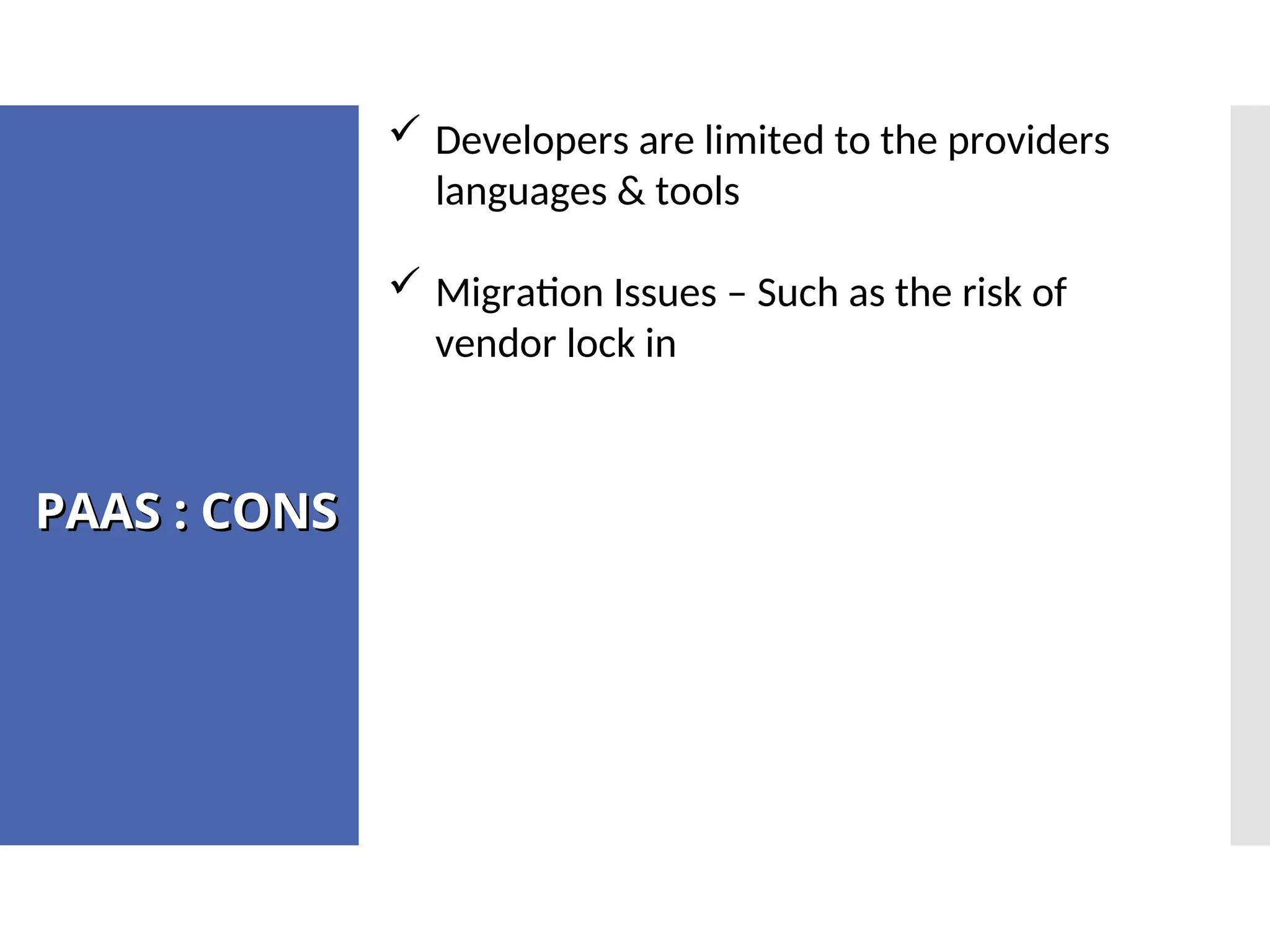 PAAS : CONS

✓ Developers are limited to the providers languages & tools

✓ Migration Issues – Such as the risk of vendor lock in